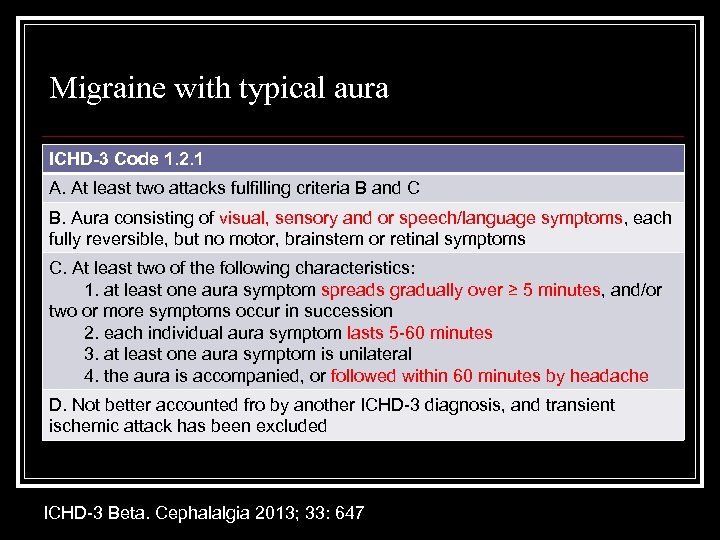 Migraine with typical aura

| ICHD-3 Code 1.2.1 |
|---|
| A. At least two attacks fulfilling criteria B and C |
| B. Aura consisting of visual, sensory and or speech/language symptoms, each fully reversible, but no motor, brainstem or retinal symptoms |
| C. At least two of the following characteristics: 1. at least one aura symptom spreads gradually over ≥ 5 minutes, and/or two or more symptoms occur in succession 2. each individual aura symptom lasts 5-60 minutes 3. at least one aura symptom is unilateral 4. the aura is accompanied, or followed within 60 minutes by headache |
| D. Not better accounted fro by another ICHD-3 diagnosis, and transient ischemic attack has been excluded |

ICHD-3 Beta. Cephalalgia 2013; 33: 647